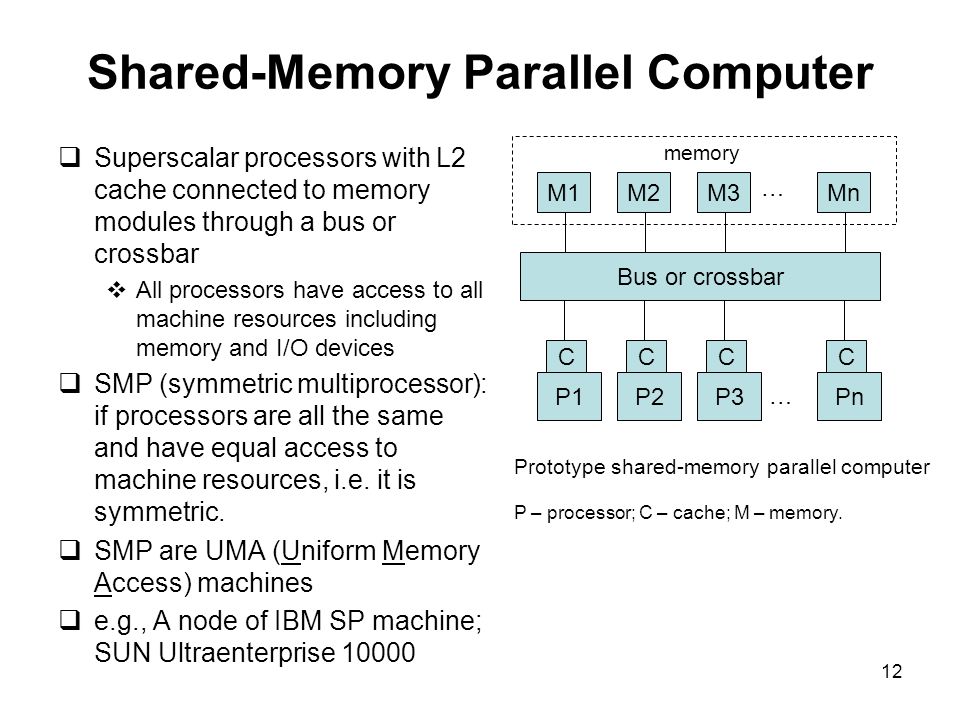 Shared-Memory Parallel Computer

❑ Superscalar processors with L2 cache connected to memory modules through a bus or crossbar

❖ All processors have access to all machine resources including memory and I/O devices

❑ SMP (symmetric multiprocessor): if processors are all the same and have equal access to machine resources, i.e. it is symmetric.

❑ SMP are UMA (Uniform Memory Access) machines

❑ e.g., A node of IBM SP machine; SUN Ultraenterprise 10000

memory

M1 M2 M3 … Mn

Bus or crossbar

C C C C

P1 P2 P3 … Pn

Prototype shared-memory parallel computer

P – processor; C – cache; M – memory.

12